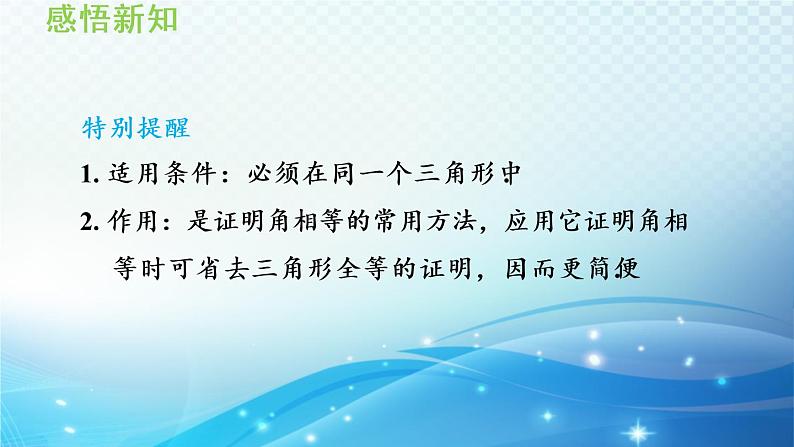 感悟新知

特别提醒

1. 适用条件：必须在同一个三角形中

2. 作用：是证明角相等的常用方法，应用它证明角相等时可省去三角形全等的证明，因而更简便